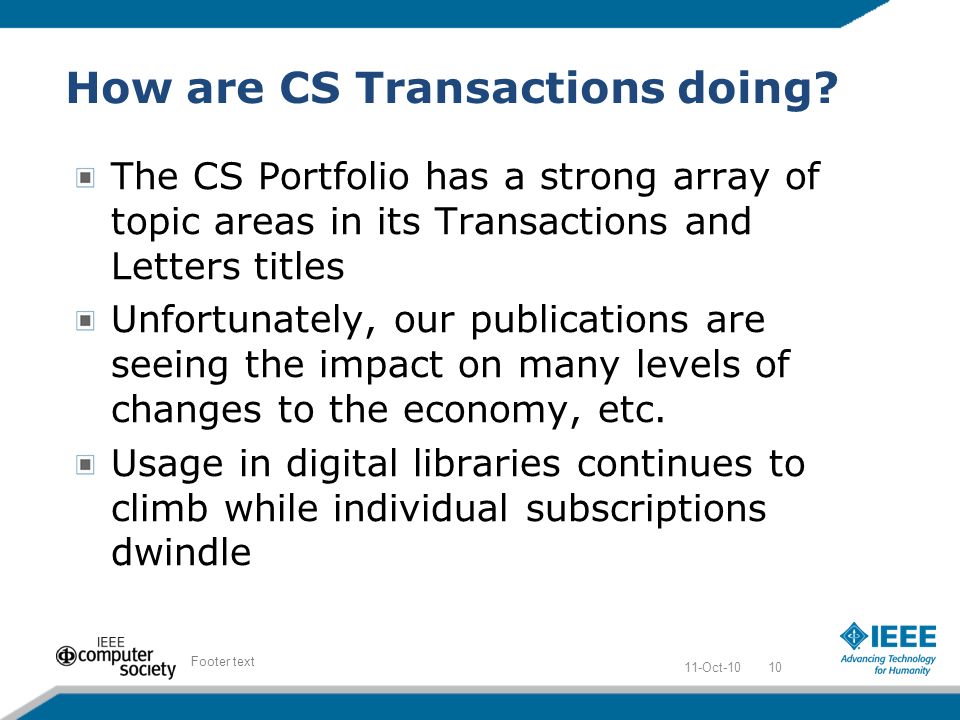 How are CS Transactions doing?

The CS Portfolio has a strong array of topic areas in its Transactions and Letters titles

Unfortunately, our publications are seeing the impact on many levels of changes to the economy, etc.

Usage in digital libraries continues to climb while individual subscriptions dwindle

IEEE computer society

Footer text

11-Oct-10

10

IEEE
Advancing Technology for Humanity